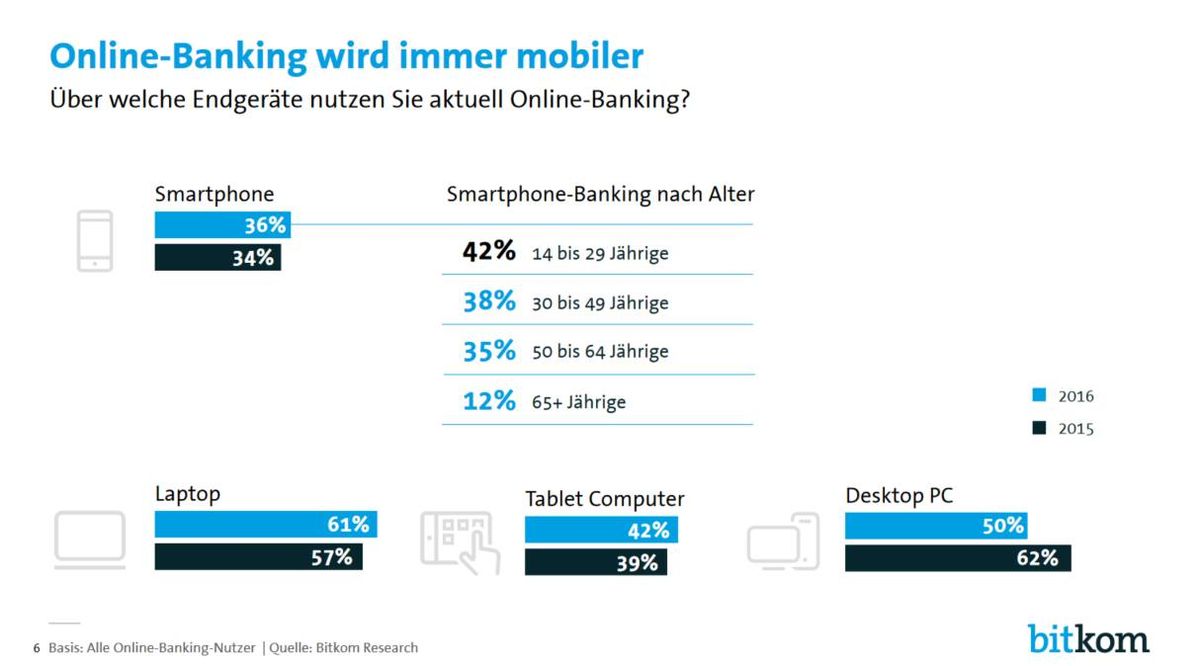 Online-Banking wird immer mobiler
Über welche Endgeräte nutzen Sie aktuell Online-Banking?

Smartphone
36%
34%

Smartphone-Banking nach Alter
42% 14 bis 29 Jährige
38% 30 bis 49 Jährige
35% 50 bis 64 Jährige
12% 65+ Jährige

2016
2015

Laptop
61%
57%

Tablet Computer
42%
39%

Desktop PC
50%
62%

6 Basis: Alle Online-Banking-Nutzer | Quelle: Bitkom Research

bitkom